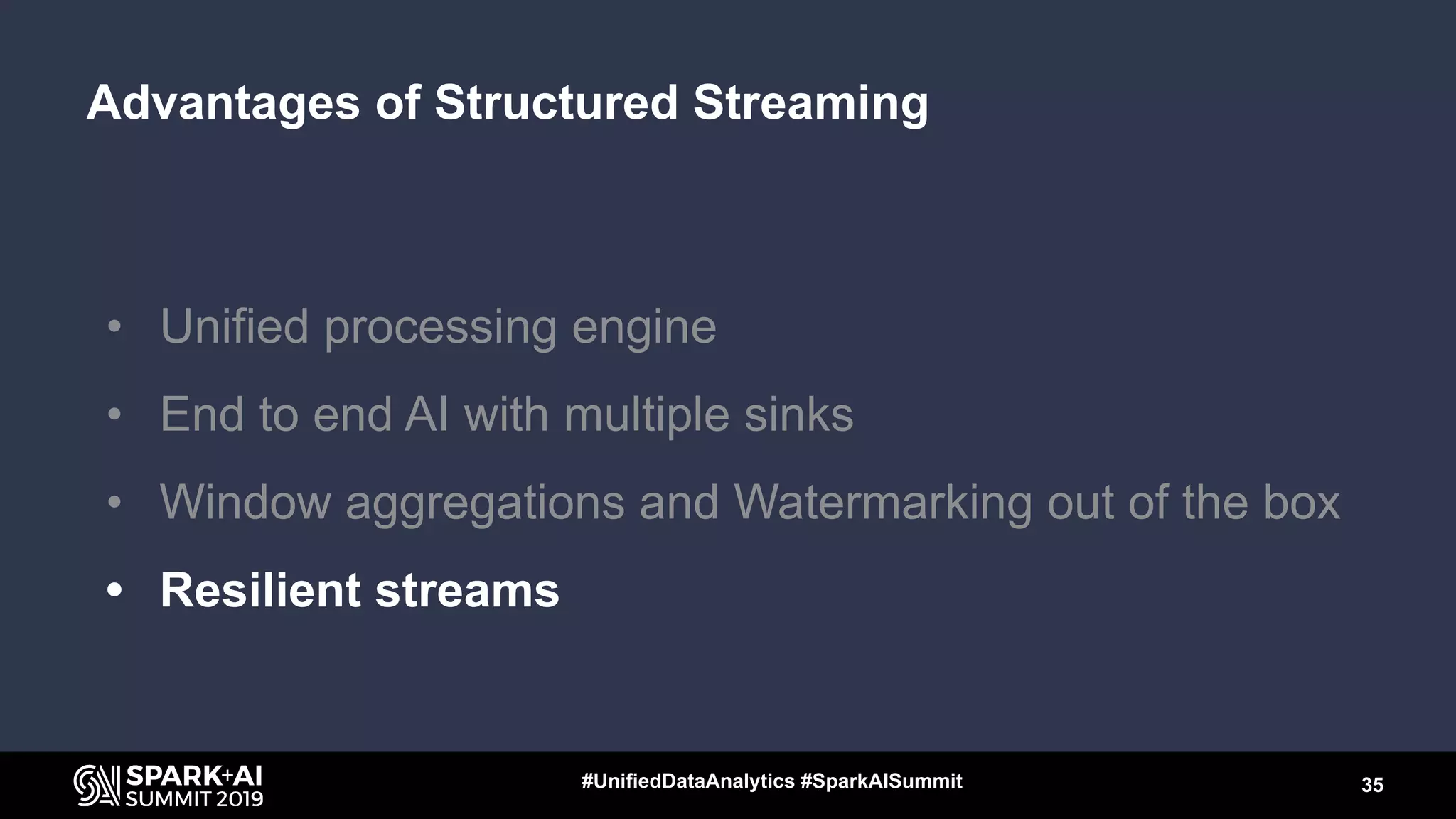 Advantages of Structured Streaming

• Unified processing engine
• End to end AI with multiple sinks
• Window aggregations and Watermarking out of the box
• Resilient streams

SPARK+AI SUMMIT 2019

#UnifiedDataAnalytics #SparkAISummit

35